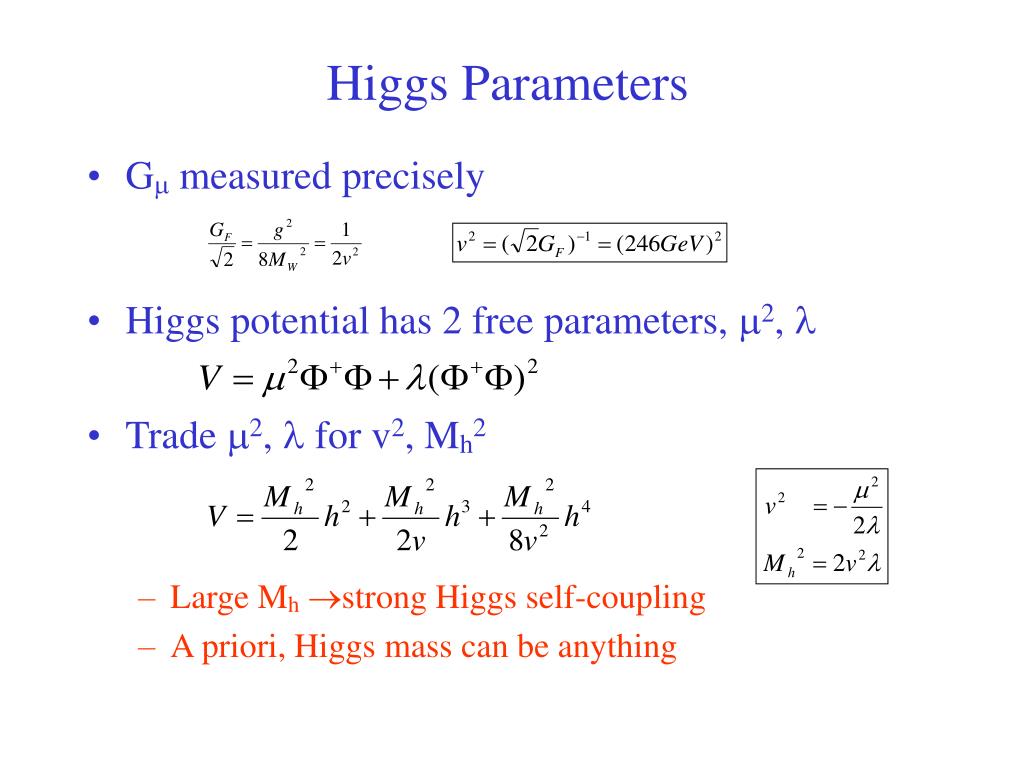 Higgs Parameters

• $G_\mu$ measured precisely

$\frac{G_F}{\sqrt{2}} = \frac{g^2}{8M_W^2} = \frac{1}{2v^2}$

$v^2 = (\sqrt{2}G_F)^{-1} = (246GeV)^2$

• Higgs potential has 2 free parameters, $\mu^2$, $\lambda$

$V = \mu^2\Phi^+\Phi + \lambda(\Phi^+\Phi)^2$

• Trade $\mu^2$, $\lambda$ for $v^2$, $M_h^2$

$V = \frac{M_h^2}{2}h^2 + \frac{M_h^2}{2v}h^3 + \frac{M_h^2}{8v^2}h^4$

$v^2 = -\frac{\mu^2}{2\lambda}$

$M_h^2 = 2v^2\lambda$

– Large $M_h$ $\rightarrow$strong Higgs self-coupling

– A priori, Higgs mass can be anything